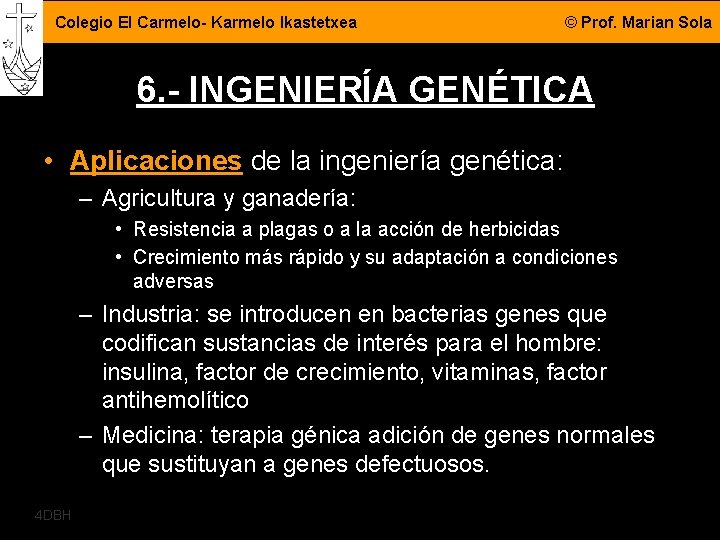 Colegio El Carmelo- Karmelo Ikastetxea

© Prof. Marian Sola

6.- INGENIERÍA GENÉTICA

• Aplicaciones de la ingeniería genética:
– Agricultura y ganadería:
• Resistencia a plagas o a la acción de herbicidas
• Crecimiento más rápido y su adaptación a condiciones adversas
– Industria: se introducen en bacterias genes que codifican sustancias de interés para el hombre: insulina, factor de crecimiento, vitaminas, factor antihemolítico
– Medicina: terapia génica adición de genes normales que sustituyan a genes defectuosos.

4DBH